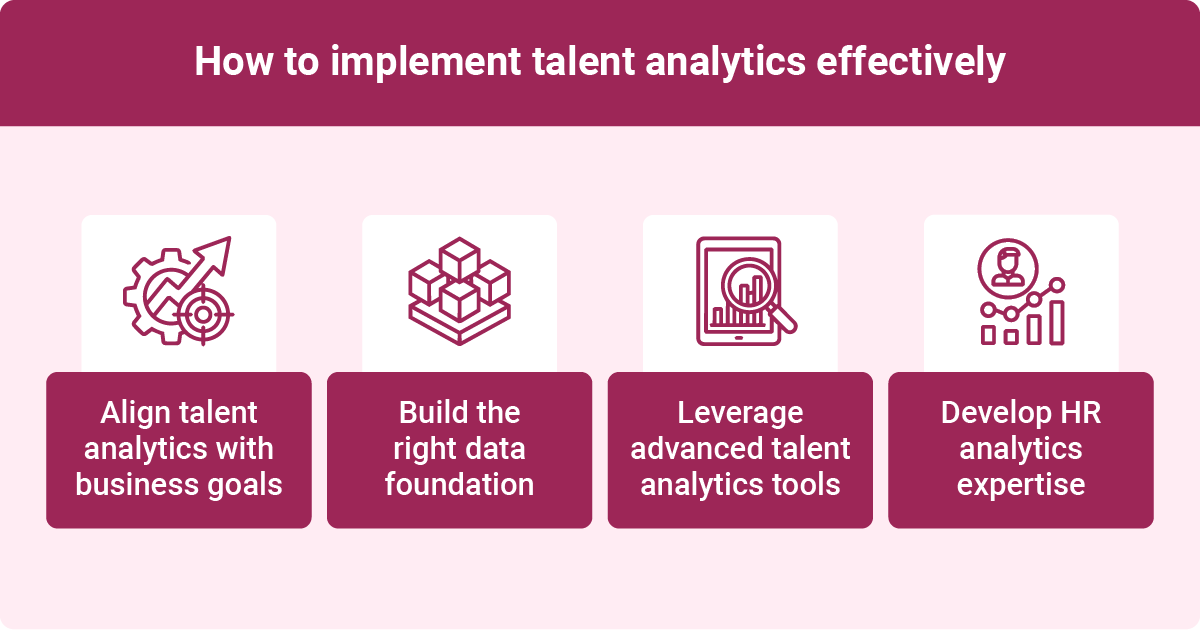 How to implement talent analytics effectively

Align talent analytics with business goals

Build the right data foundation

Leverage advanced talent analytics tools

Develop HR analytics expertise